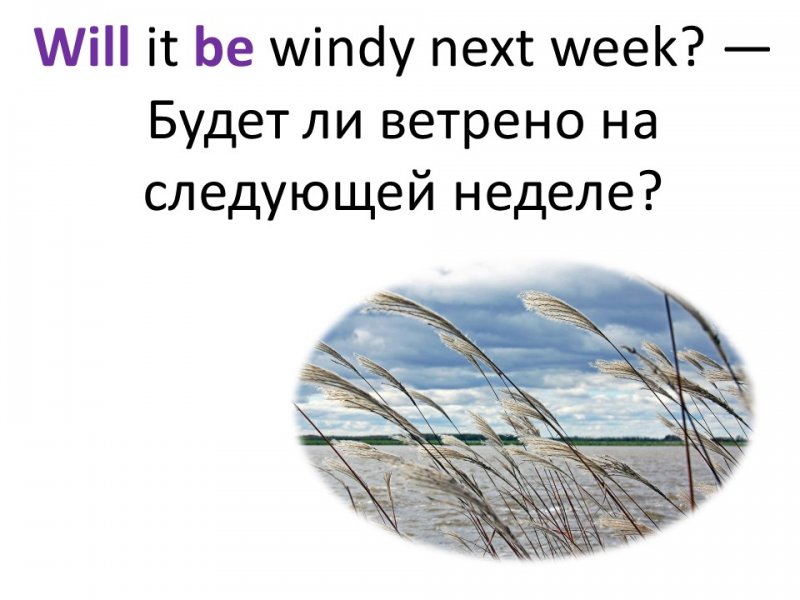 Will it be windy next week? — Будет ли ветрено на следующей неделе?